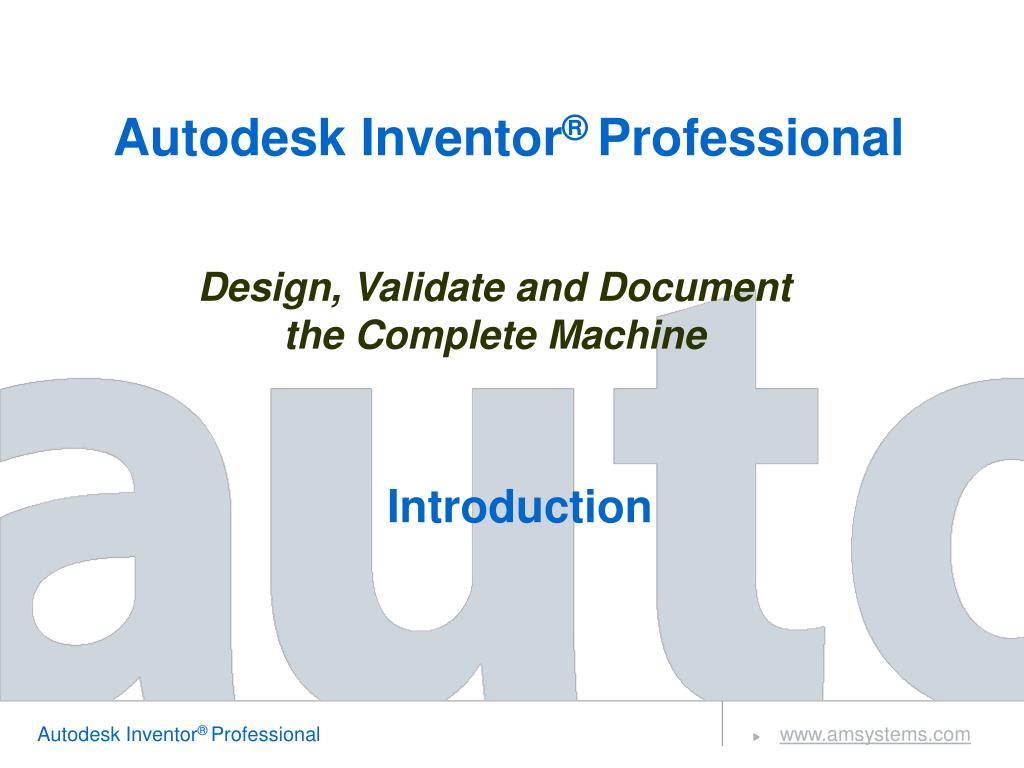 Autodesk Inventor® Professional

Design, Validate and Document the Complete Machine

Introduction

auto

Autodesk Inventor® Professional

www.amsystems.com